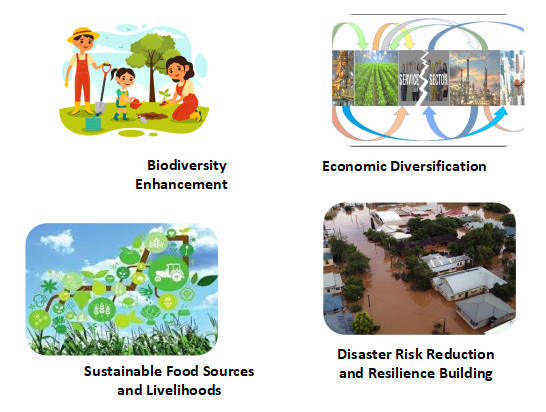 SERVICE SECTOR

Biodiversity Enhancement

Economic Diversification

Sustainable Food Sources and Livelihoods

Disaster Risk Reduction and Resilience Building